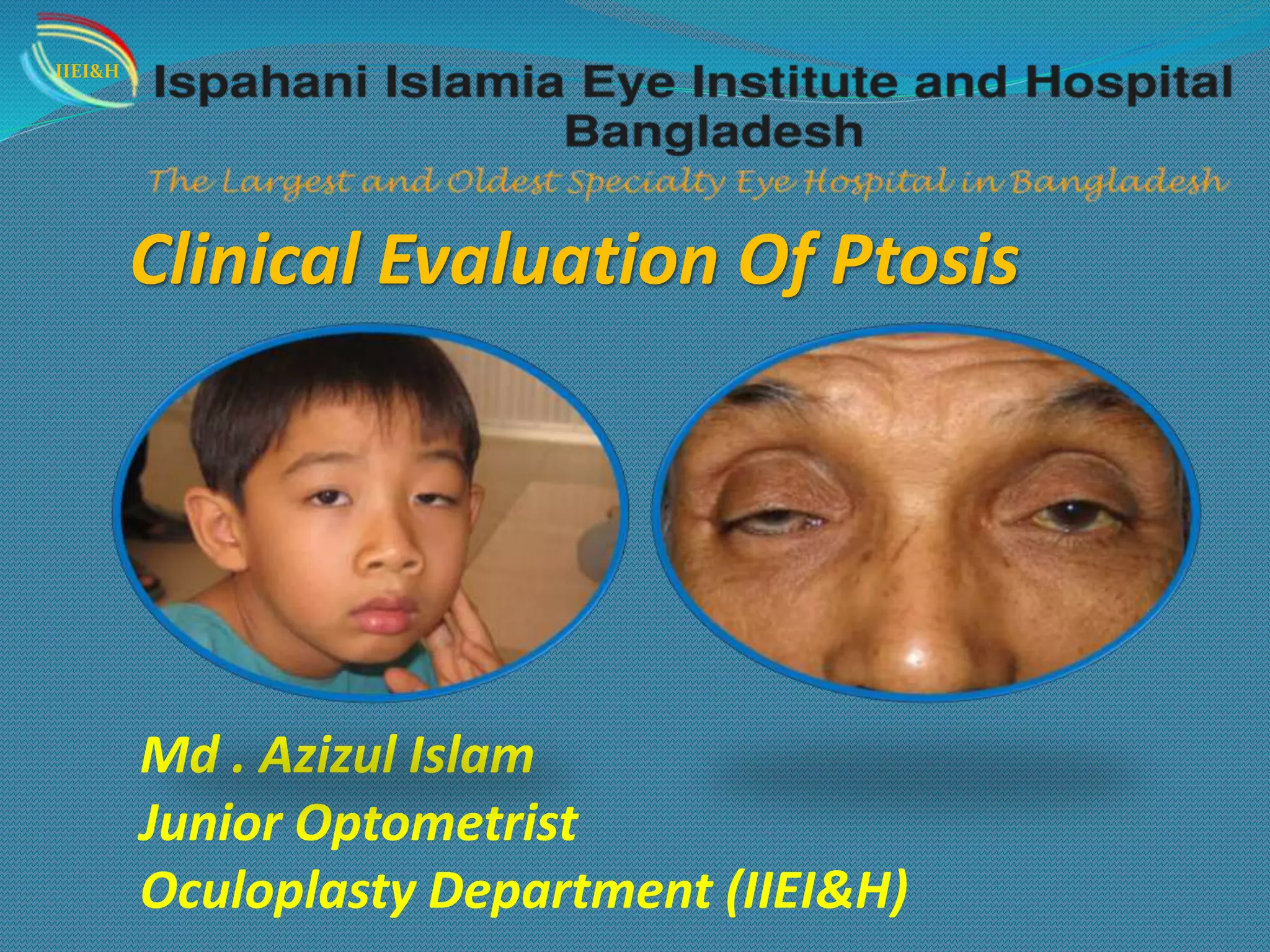 IIEI&H

Ispahani Islamia Eye Institute and Hospital
Bangladesh

The Largest and Oldest Specialty Eye Hospital in Bangladesh

Clinical Evaluation Of Ptosis

Md . Azizul Islam
Junior Optometrist
Oculoplasty Department (IIEI&H)